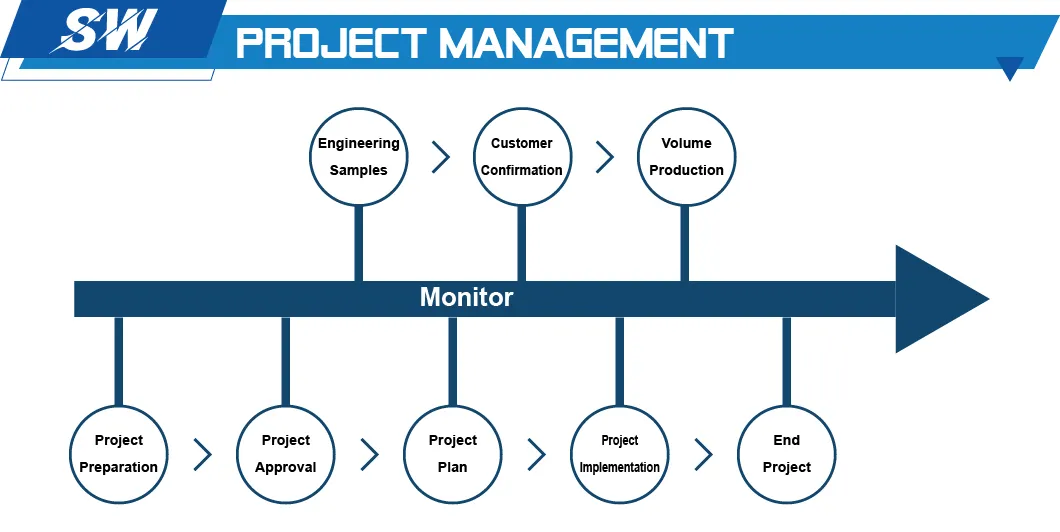 SW

PROJECT MANAGEMENT

Engineering Samples

Customer Confirmation

Volume Production

Monitor

Project Preparation

Project Approval

Project Plan

Project Implementation

End Project